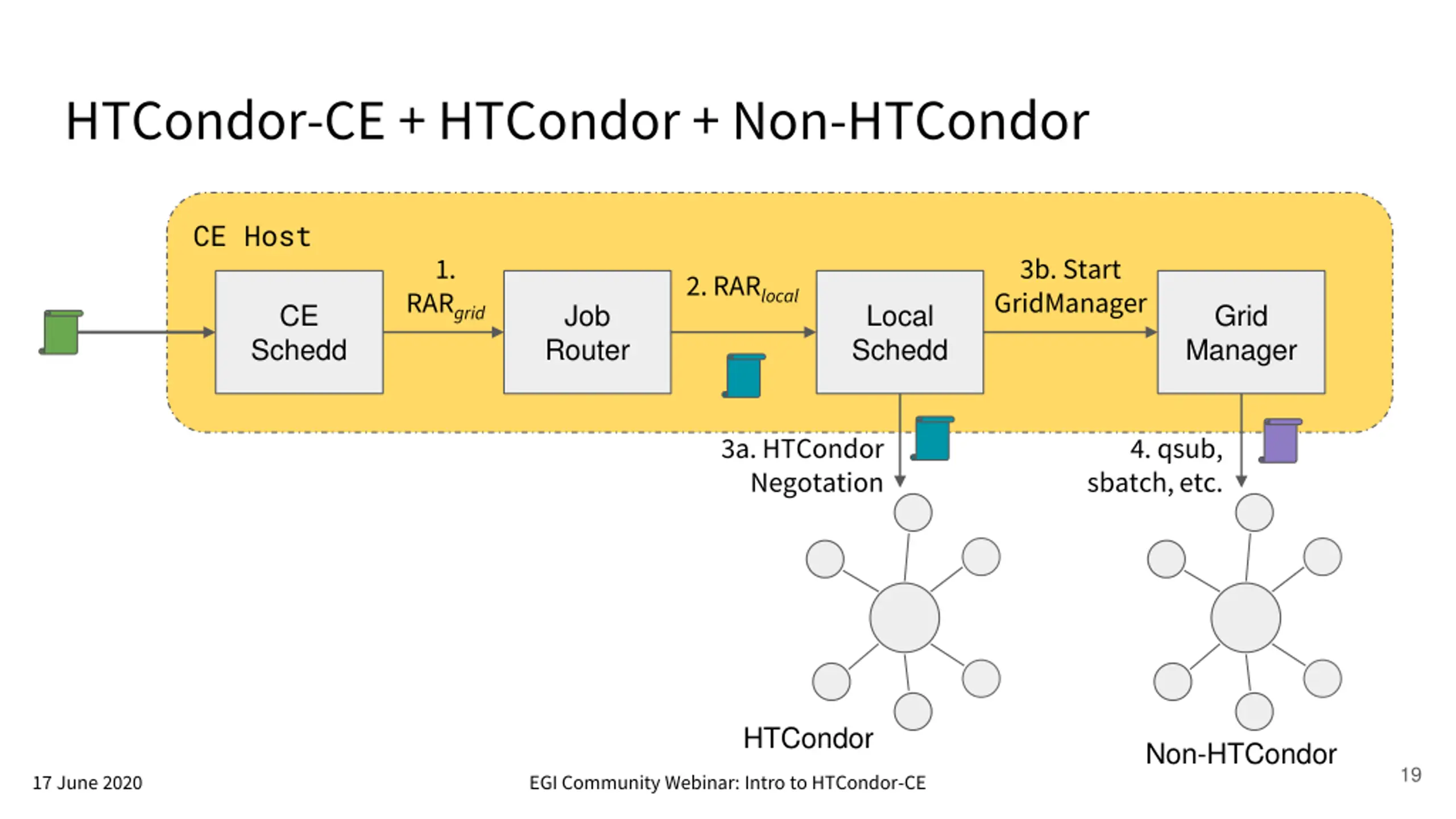 HTCondor-CE + HTCondor + Non-HTCondor

CE Host

CE Schedd

1. $RAR_{grid}$

Job Router

2. $RAR_{local}$

Local Schedd

3b. Start GridManager

Grid Manager

3a. HTCondor Negotation

4. qsub, sbatch, etc.

HTCondor

Non-HTCondor

17 June 2020

EGI Community Webinar: Intro to HTCondor-CE

19